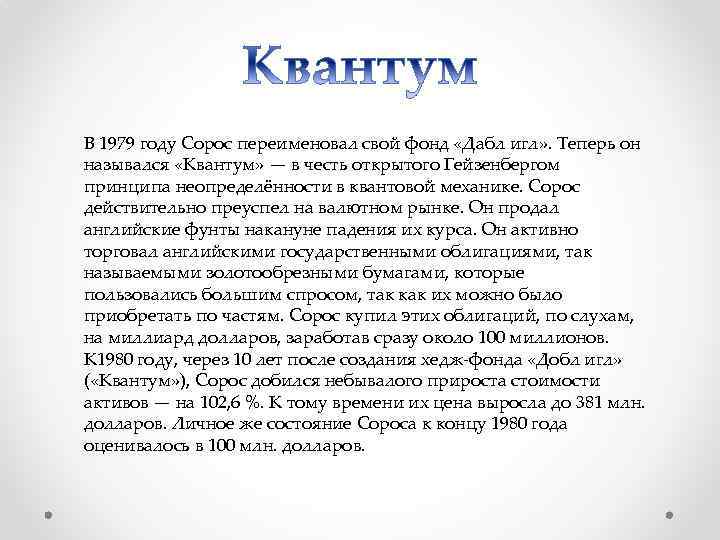 Квантум

В 1979 году Сорос переименовал свой фонд «Дабл игл». Теперь он назывался «Квантум» — в честь открытого Гейзенбергом принципа неопределённости в квантовой механике. Сорос действительно преуспел на валютном рынке. Он продал английские фунты накануне падения их курса. Он активно торговал английскими государственными облигациями, так называемыми золотообрезными бумагами, которые пользовались большим спросом, так как их можно было приобретать по частям. Сорос купил этих облигаций, по слухам, на миллиард долларов, заработав сразу около 100 миллионов. К1980 году, через 10 лет после создания хедж-фонда «Добл игл» («Квантум»), Сорос добился небывалого прироста стоимости активов — на 102,6 %. К тому времени их цена выросла до 381 млн. долларов. Личное же состояние Сороса к концу 1980 года оценивалось в 100 млн. долларов.